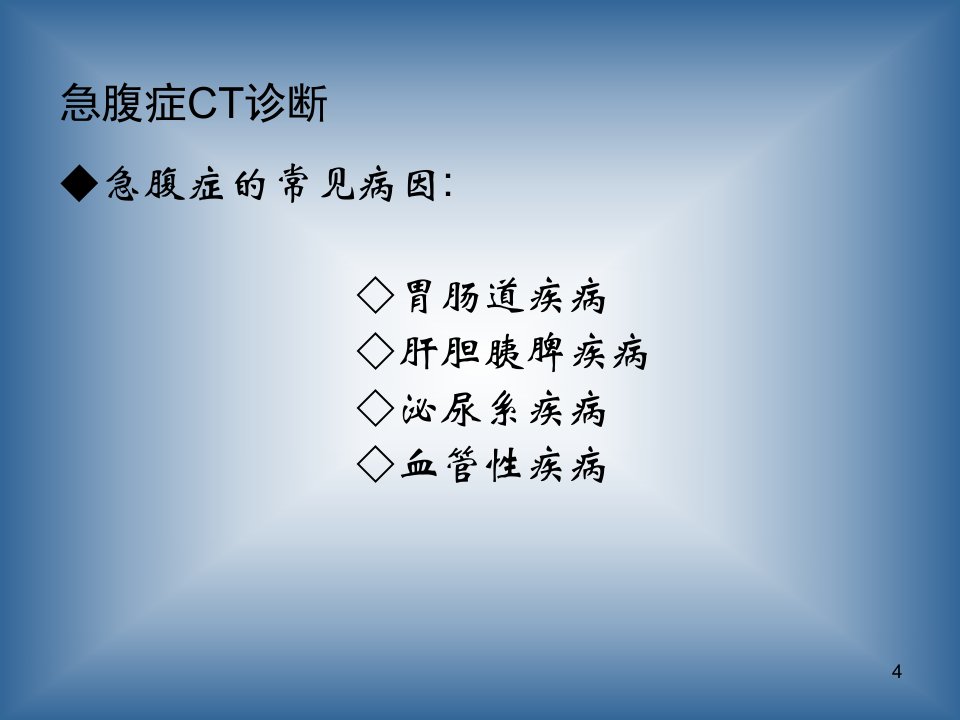 急腹症CT诊断

◆急腹症的常见病因:

◇胃肠道疾病
◇肝胆胰脾疾病
◇泌尿系疾病
◇血管性疾病

4